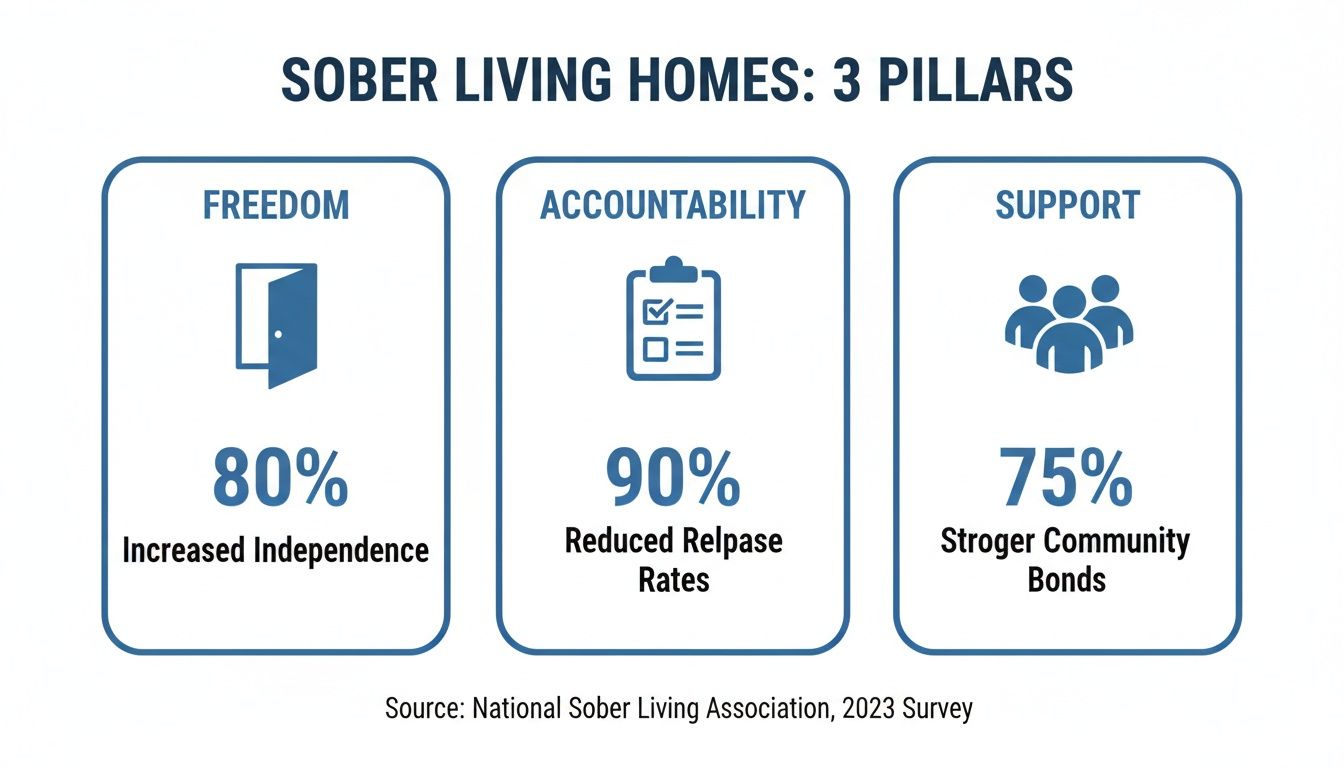 SOBER LIVING HOMES: 3 PILLARS

FREEDOM

80%

Increased Independence

ACCOUNTABILITY

90%

Reduced Relpase Rates

SUPPORT

75%

Stroger Community Bonds

Source: National Sober Living Association, 2023 Survey